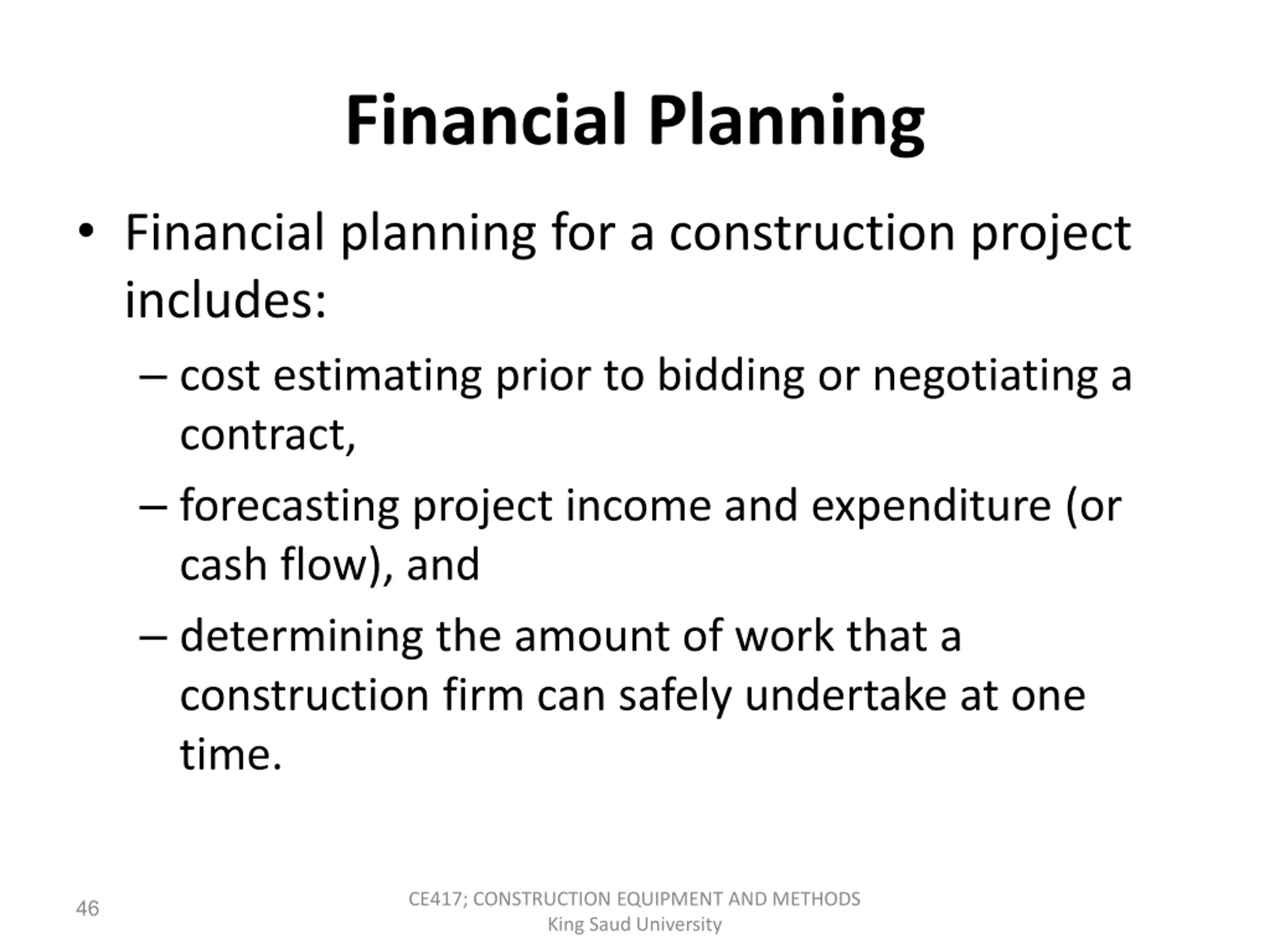 Financial Planning

• Financial planning for a construction project includes:

– cost estimating prior to bidding or negotiating a contract,

– forecasting project income and expenditure (or cash flow), and

– determining the amount of work that a construction firm can safely undertake at one time.

46

CE417; CONSTRUCTION EQUIPMENT AND METHODS
King Saud University